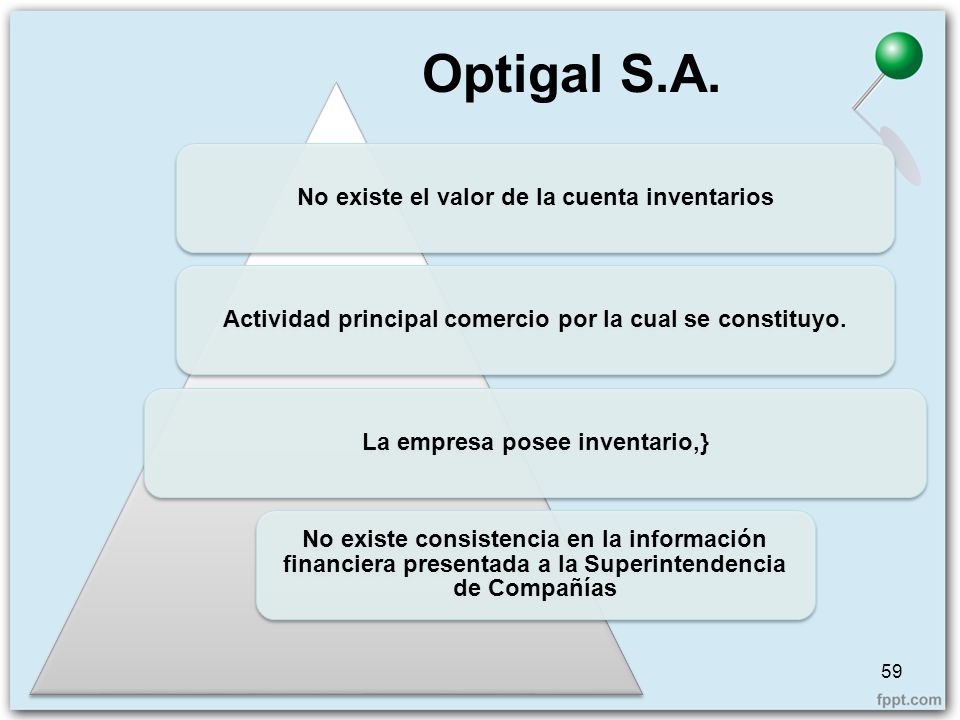 Optigal S.A.

No existe el valor de la cuenta inventarios

Actividad principal comercio por la cual se constituyo.

La empresa posee inventario,}

No existe consistencia en la información financiera presentada a la Superintendencia de Compañías

59

fppt.com